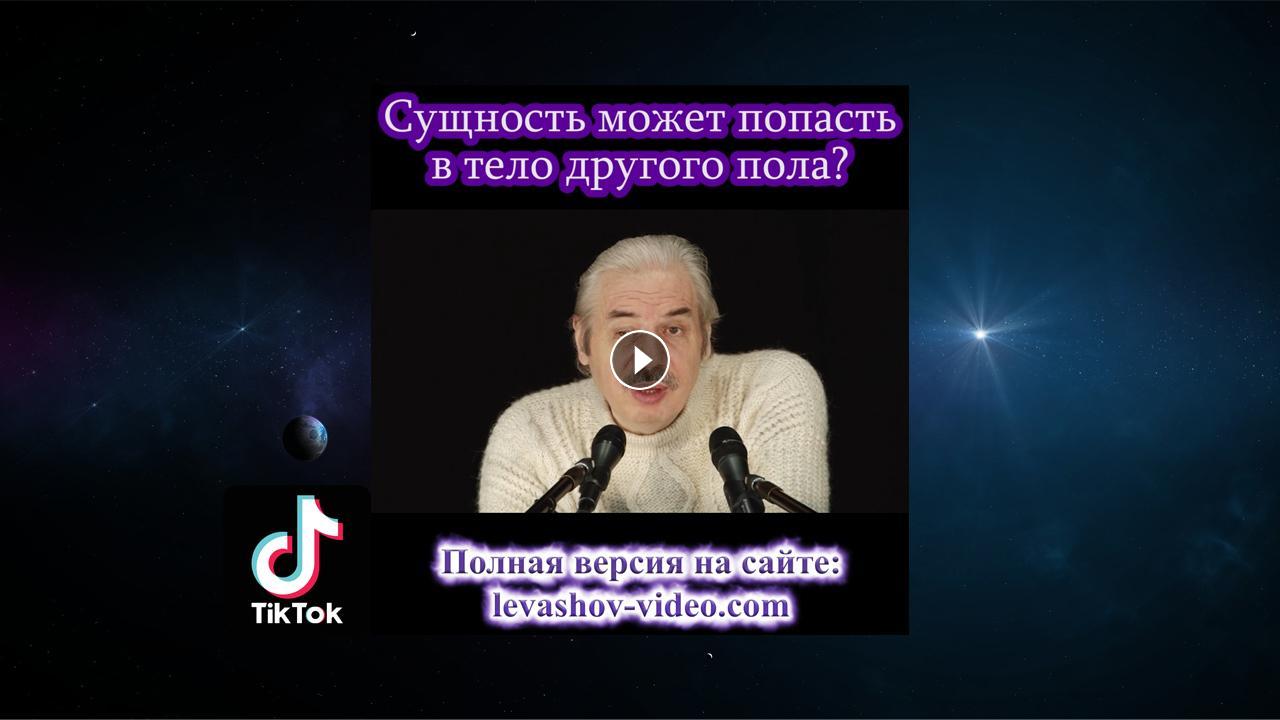 Сущность может попасть в тело другого пола?

TikTok

Полная версия на сайте: levashov-video.com